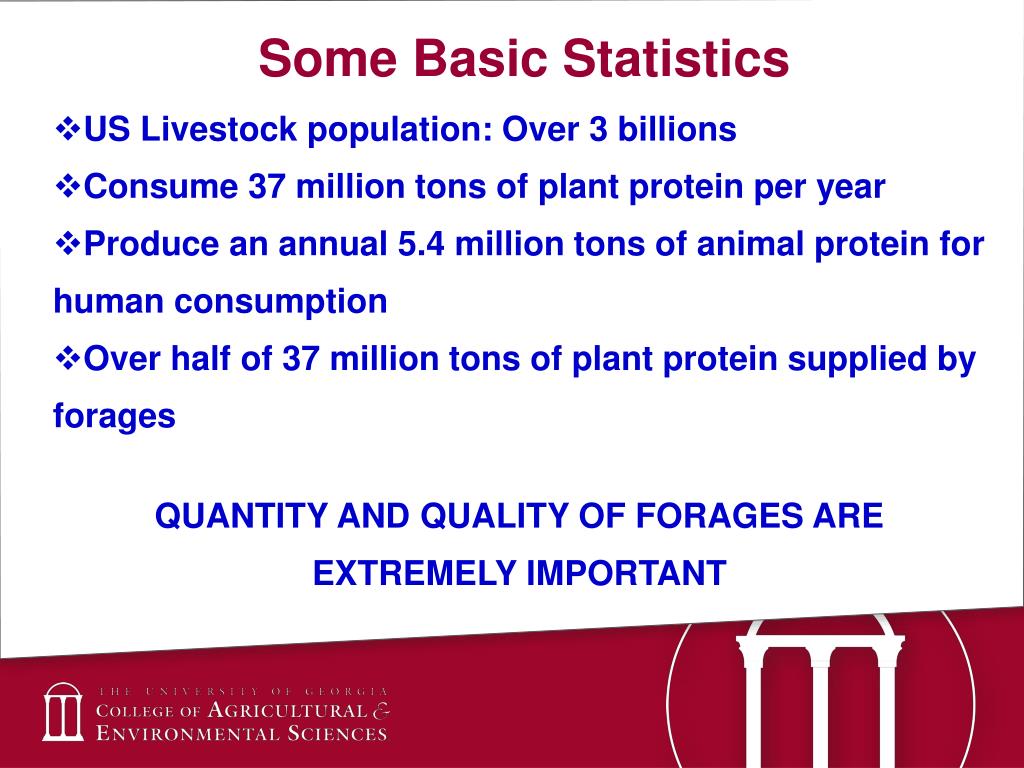 Some Basic Statistics

❖US Livestock population: Over 3 billions

❖Consume 37 million tons of plant protein per year

❖Produce an annual 5.4 million tons of animal protein for human consumption

❖Over half of 37 million tons of plant protein supplied by forages

QUANTITY AND QUALITY OF FORAGES ARE EXTREMELY IMPORTANT

THE UNIVERSITY OF GEORGIA
COLLEGE OF AGRICULTURAL & ENVIRONMENTAL SCIENCES